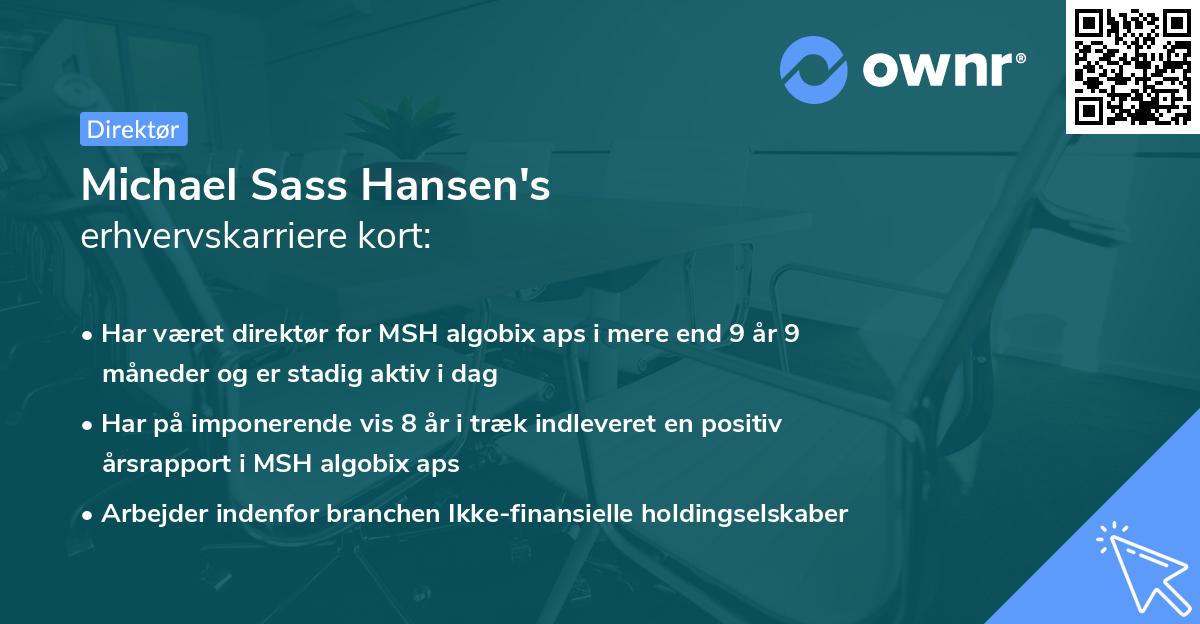 ownr®

Direktør

Michael Sass Hansen's
erhvervskarriere kort:

• Har været direktør for MSH algobix aps i mere end 9 år 9 måneder og er stadig aktiv i dag
• Har på imponerende vis 8 år i træk indleveret en positiv årsrapport i MSH algobix aps
• Arbejder indenfor branchen Ikke-finansielle holdingselskaber